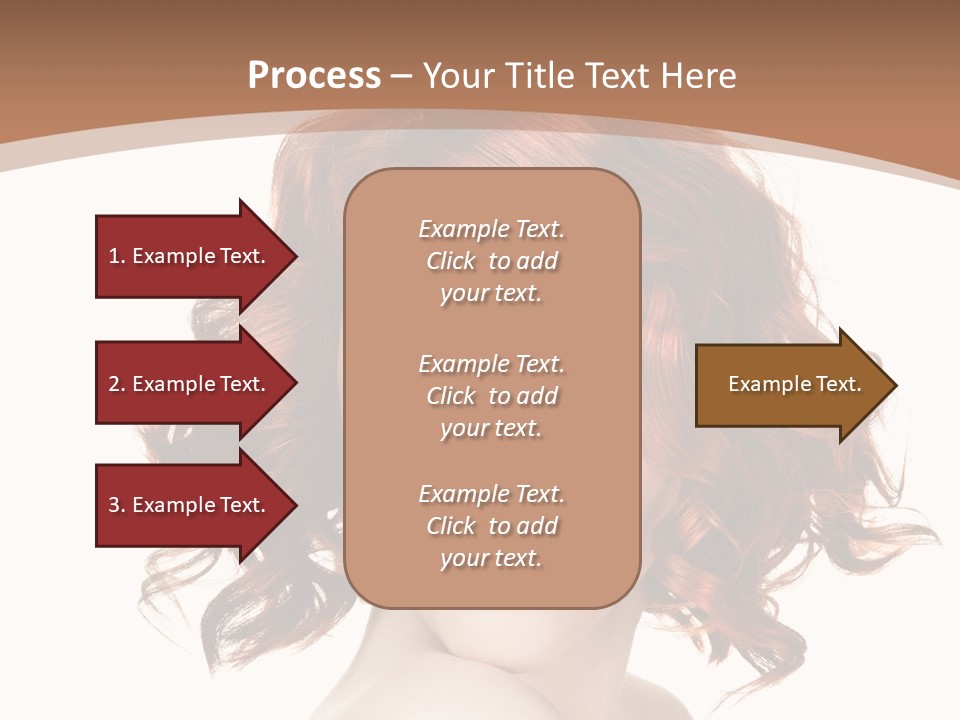 Process – Your Title Text Here

1. Example Text.

2. Example Text.

3. Example Text.

Example Text. Click to add your text.

Example Text. Click to add your text.

Example Text. Click to add your text.

Example Text.